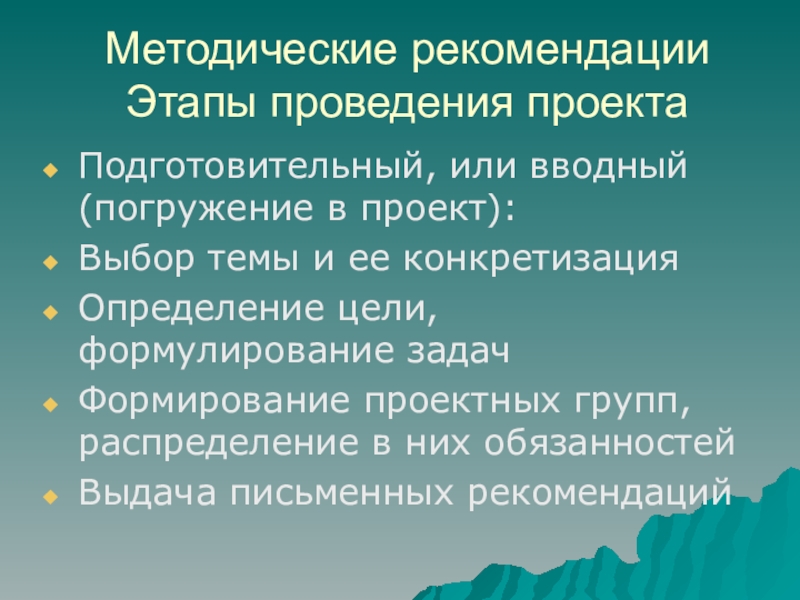 Методические рекомендации
Этапы проведения проекта

Подготовительный, или вводный (погружение в проект):

Выбор темы и ее конкретизация

Определение цели, формулирование задач

Формирование проектных групп, распределение в них обязанностей

Выдача письменных рекомендаций